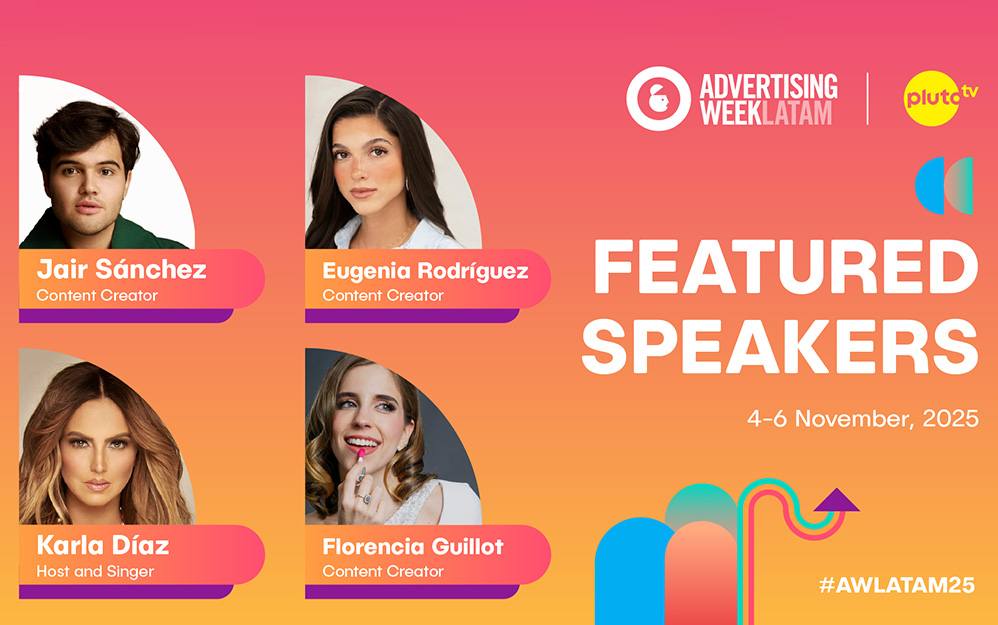 Jair Sánchez
Content Creator

Eugenia Rodríguez
Content Creator

Karla Díaz
Host and Singer

Florencia Guillot
Content Creator

ADVERTISING WEEK LATAM

pluto tv

FEATURED SPEAKERS

4-6 November, 2025

#AWLATAM25